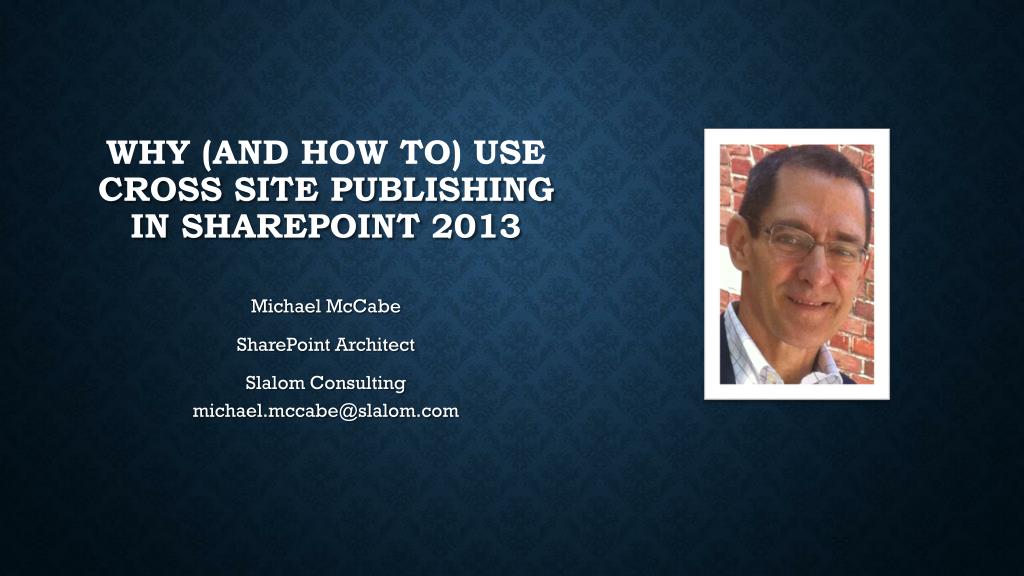 WHY (AND HOW TO) USE CROSS SITE PUBLISHING IN SHAREPOINT 2013

Michael McCabe

SharePoint Architect

Slalom Consulting
michael.mccabe@slalom.com